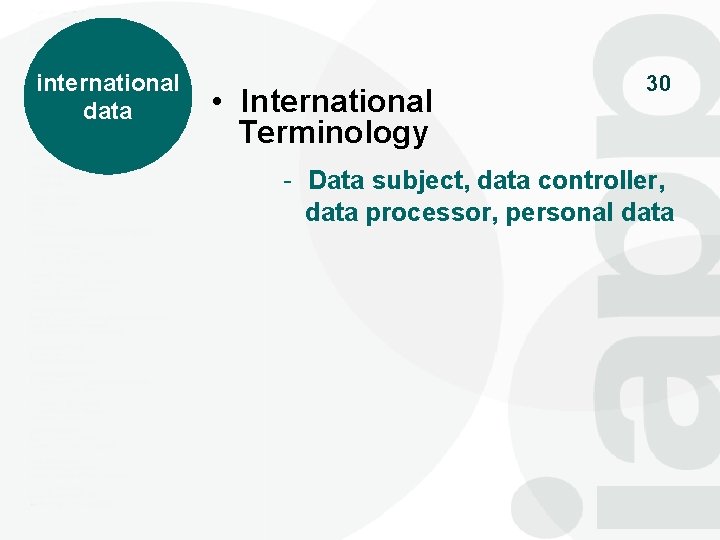 international data

30

• International Terminology

- Data subject, data controller, data processor, personal data

iapp